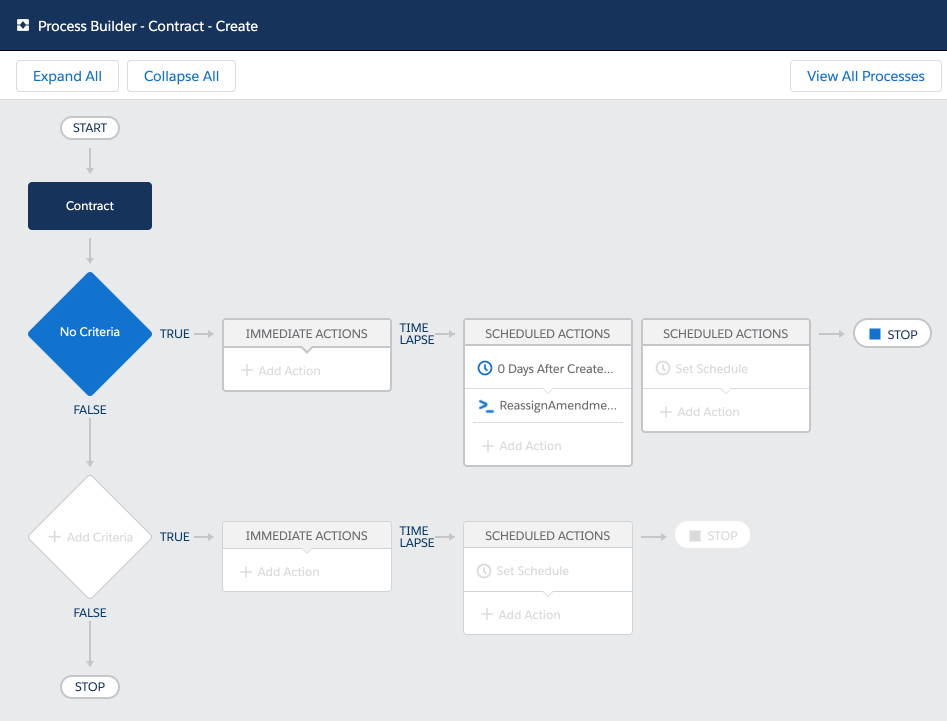 Process Builder - Contract - Create

Expand All

Collapse All

View All Processes

START

Contract

No Criteria

TRUE

IMMEDIATE ACTIONS

+ Add Action

TIME LAPSE

SCHEDULED ACTIONS

0 Days After Create...

ReassignAmendme...

+ Add Action

SCHEDULED ACTIONS

Set Schedule

+ Add Action

STOP

FALSE

+ Add Criteria

TRUE

IMMEDIATE ACTIONS

+ Add Action

TIME LAPSE

SCHEDULED ACTIONS

Set Schedule

+ Add Action

STOP

FALSE

STOP